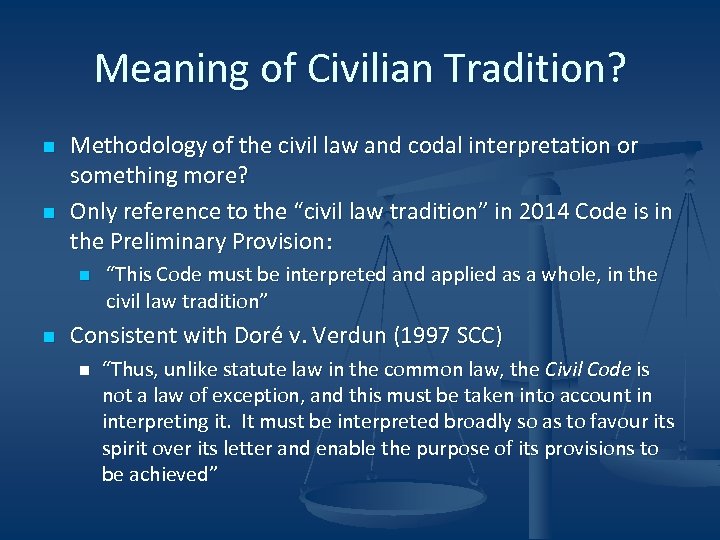 Meaning of Civilian Tradition?

Methodology of the civil law and codal interpretation or something more?

Only reference to the “civil law tradition” in 2014 Code is in the Preliminary Provision:

“This Code must be interpreted and applied as a whole, in the civil law tradition”

Consistent with Doré v. Verdun (1997 SCC)

“Thus, unlike statute law in the common law, the Civil Code is not a law of exception, and this must be taken into account in interpreting it. It must be interpreted broadly so as to favour its spirit over its letter and enable the purpose of its provisions to be achieved”